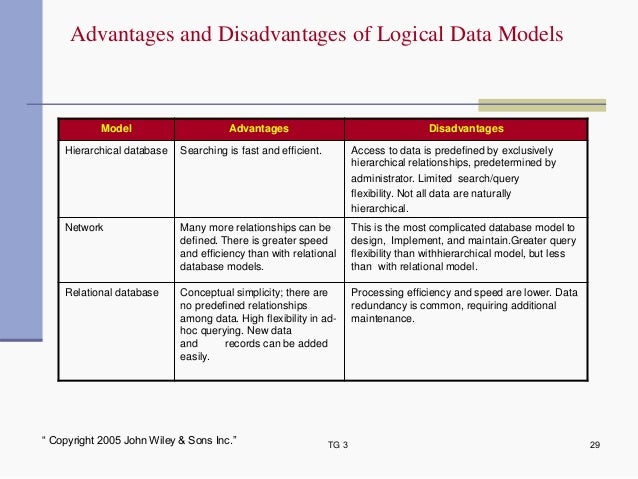 Advantages and Disadvantages of Logical Data Models

| Model | Advantages | Disadvantages |
|---|---|---|
| Hierarchical database | Searching is fast and efficient. | Access to data is predefined by exclusively hierarchical relationships, predetermined by administrator. Limited search/query flexibility. Not all data are naturally hierarchical. |
| Network | Many more relationships can be defined. There is greater speed and efficiency than with relational database models. | This is the most complicated database model to design, Implement, and maintain.Greater query flexibility than withhierarchical model, but less than with relational model. |
| Relational database | Conceptual simplicity; there are no predefined relationships among data. High flexibility in ad-hoc querying. New data and records can be added easily. | Processing efficiency and speed are lower. Data redundancy is common, requiring additional maintenance. |

" Copyright 2005 John Wiley & Sons Inc."

TG 3

29